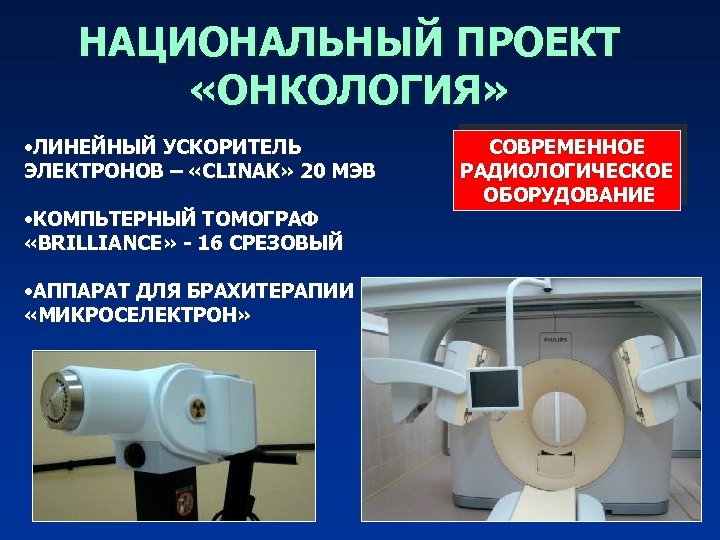 НАЦИОНАЛЬНЫЙ ПРОЕКТ «ОНКОЛОГИЯ»

•ЛИНЕЙНЫЙ УСКОРИТЕЛЬ ЭЛЕКТРОНОВ – «CLINAK» 20 МЭВ

•КОМПЬТЕРНЫЙ ТОМОГРАФ «BRILLIANCE» - 16 СРЕЗОВЫЙ

•АППАРАТ ДЛЯ БРАХИТЕРАПИИ «МИКРОСЕЛЕКТРОН»

СОВРЕМЕННОЕ РАДИОЛОГИЧЕСКОЕ ОБОРУДОВАНИЕ

PHILIPS